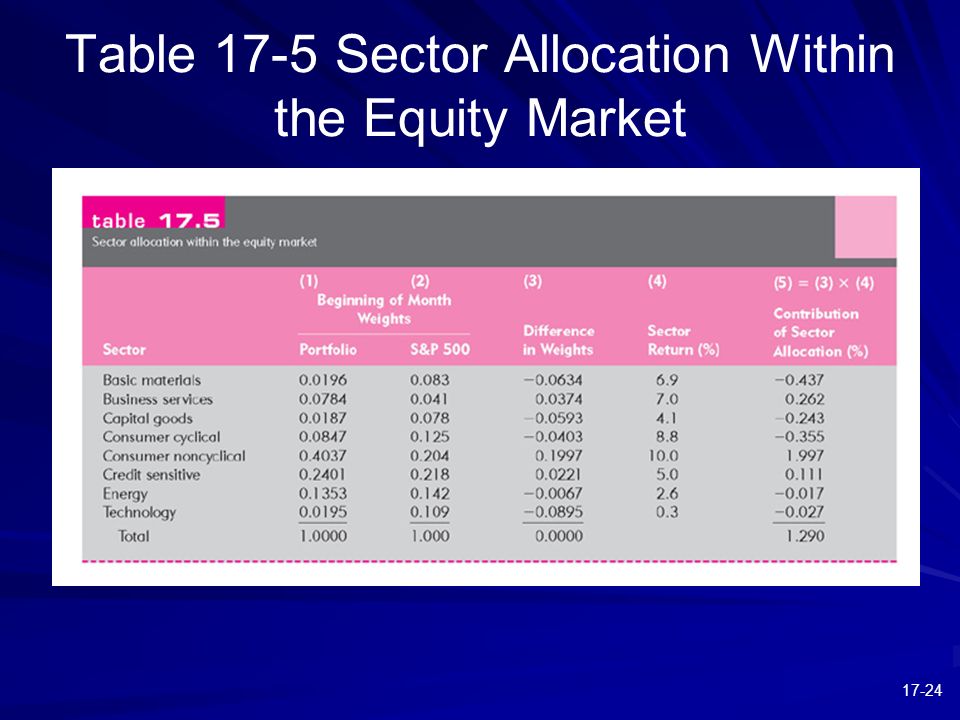 Table 17-5 Sector Allocation Within the Equity Market

table 17.5
Sector allocation within the equity market

| Sector | (1) Beginning of Month Weights Portfolio | (2) Beginning of Month Weights S&P 500 | (3) Difference in Weights | (4) Sector Return (%) | (5) = (3) × (4) Contribution of Sector Allocation (%) |
|---|---|---|---|---|---|
| Basic materials | 0.0196 | 0.083 | −0.0634 | 6.9 | −0.437 |
| Business services | 0.0784 | 0.041 | 0.0374 | 7.0 | 0.262 |
| Capital goods | 0.0187 | 0.078 | −0.0593 | 4.1 | −0.243 |
| Consumer cyclical | 0.0847 | 0.125 | −0.0403 | 8.8 | −0.355 |
| Consumer noncyclical | 0.4037 | 0.204 | 0.1997 | 10.0 | 1.997 |
| Credit sensitive | 0.2401 | 0.218 | 0.0221 | 5.0 | 0.111 |
| Energy | 0.1353 | 0.142 | −0.0067 | 2.6 | −0.017 |
| Technology | 0.0195 | 0.109 | −0.0895 | 0.3 | −0.027 |
| Total | 1.0000 | 1.000 | 0.0000 | | 1.290 |

17-24